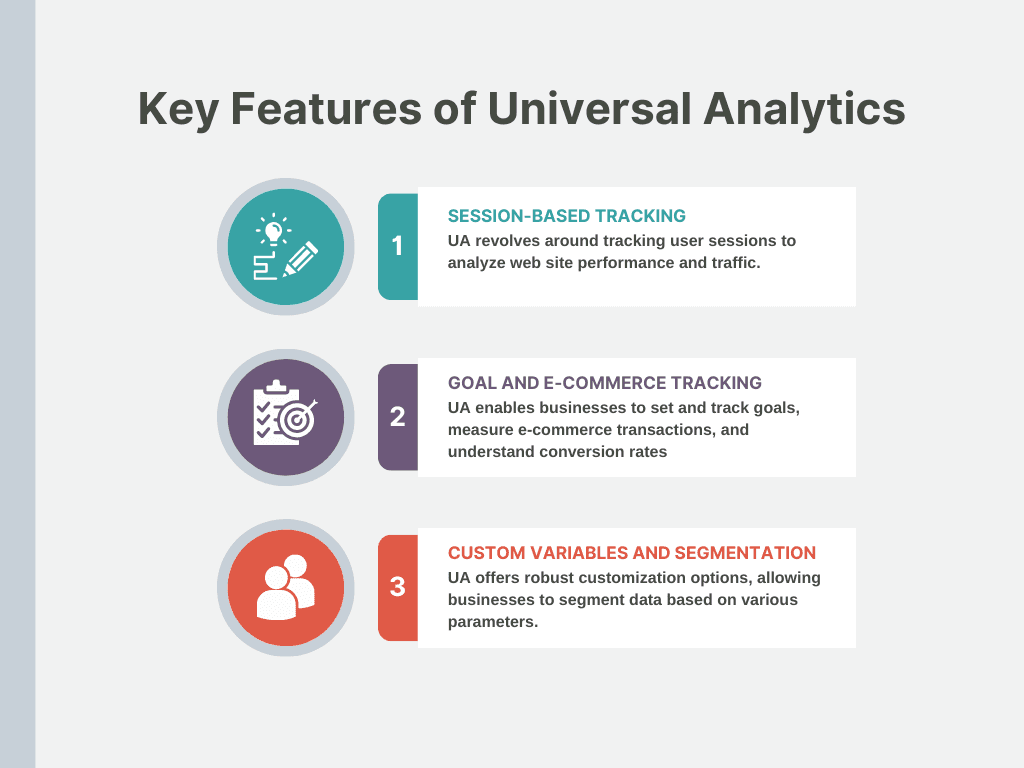 Key Features of Universal Analytics

1

SESSION-BASED TRACKING
UA revolves around tracking user sessions to analyze web site performance and traffic.

2

GOAL AND E-COMMERCE TRACKING
UA enables businesses to set and track goals, measure e-commerce transactions, and understand conversion rates

3

CUSTOM VARIABLES AND SEGMENTATION
UA offers robust customization options, allowing businesses to segment data based on various parameters.